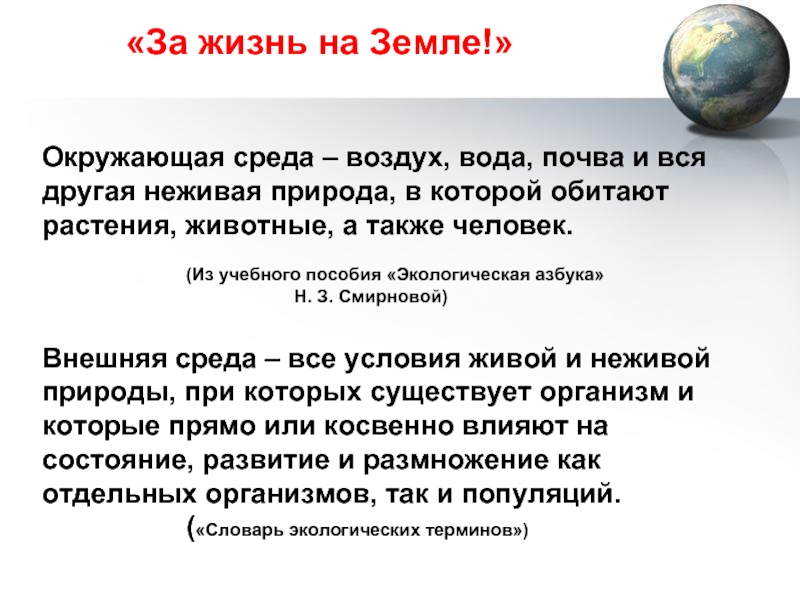 «За жизнь на Земле!»

Окружающая среда – воздух, вода, почва и вся другая неживая природа, в которой обитают растения, животные, а также человек.

(Из учебного пособия «Экологическая азбука» Н. З. Смирновой)

Внешняя среда – все условия живой и неживой природы, при которых существует организм и которые прямо или косвенно влияют на состояние, развитие и размножение как отдельных организмов, так и популяций.

(«Словарь экологических терминов»)